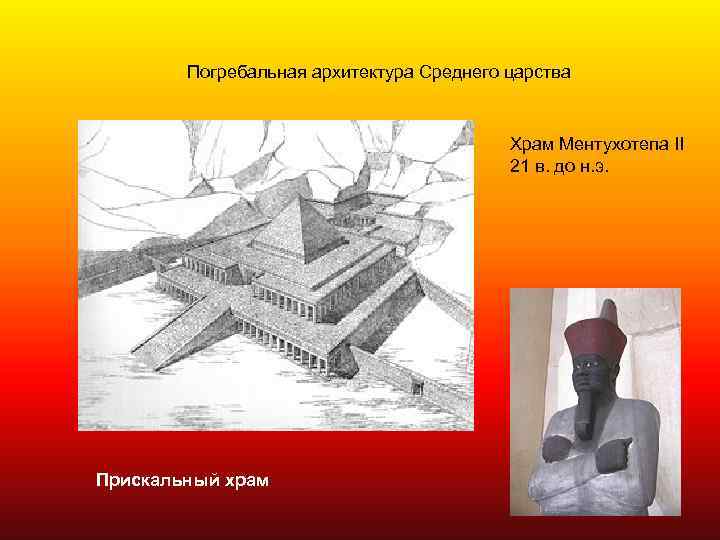 Погребальная архитектура Среднего царства

Храм Ментухотепа II
21 в. до н.э.

Прискальный храм